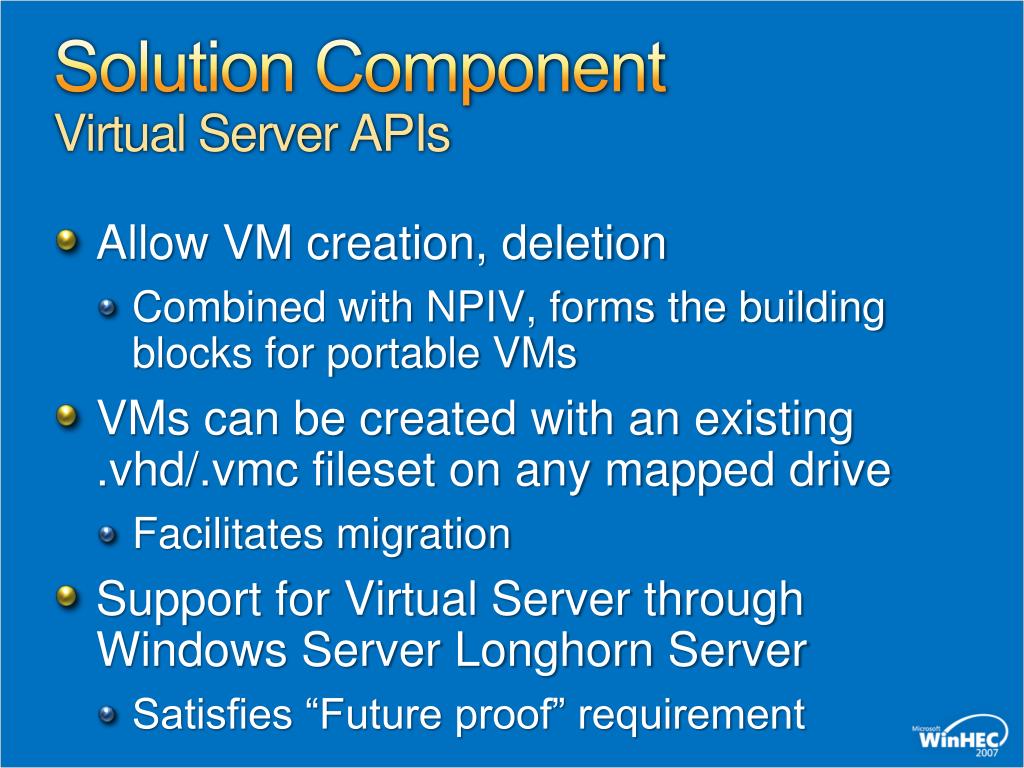 Solution Component
Virtual Server APIs

Allow VM creation, deletion

Combined with NPIV, forms the building blocks for portable VMs

VMs can be created with an existing .vhd/.vmc fileset on any mapped drive

Facilitates migration

Support for Virtual Server through Windows Server Longhorn Server

Satisfies “Future proof” requirement

Microsoft WinHEC 2007